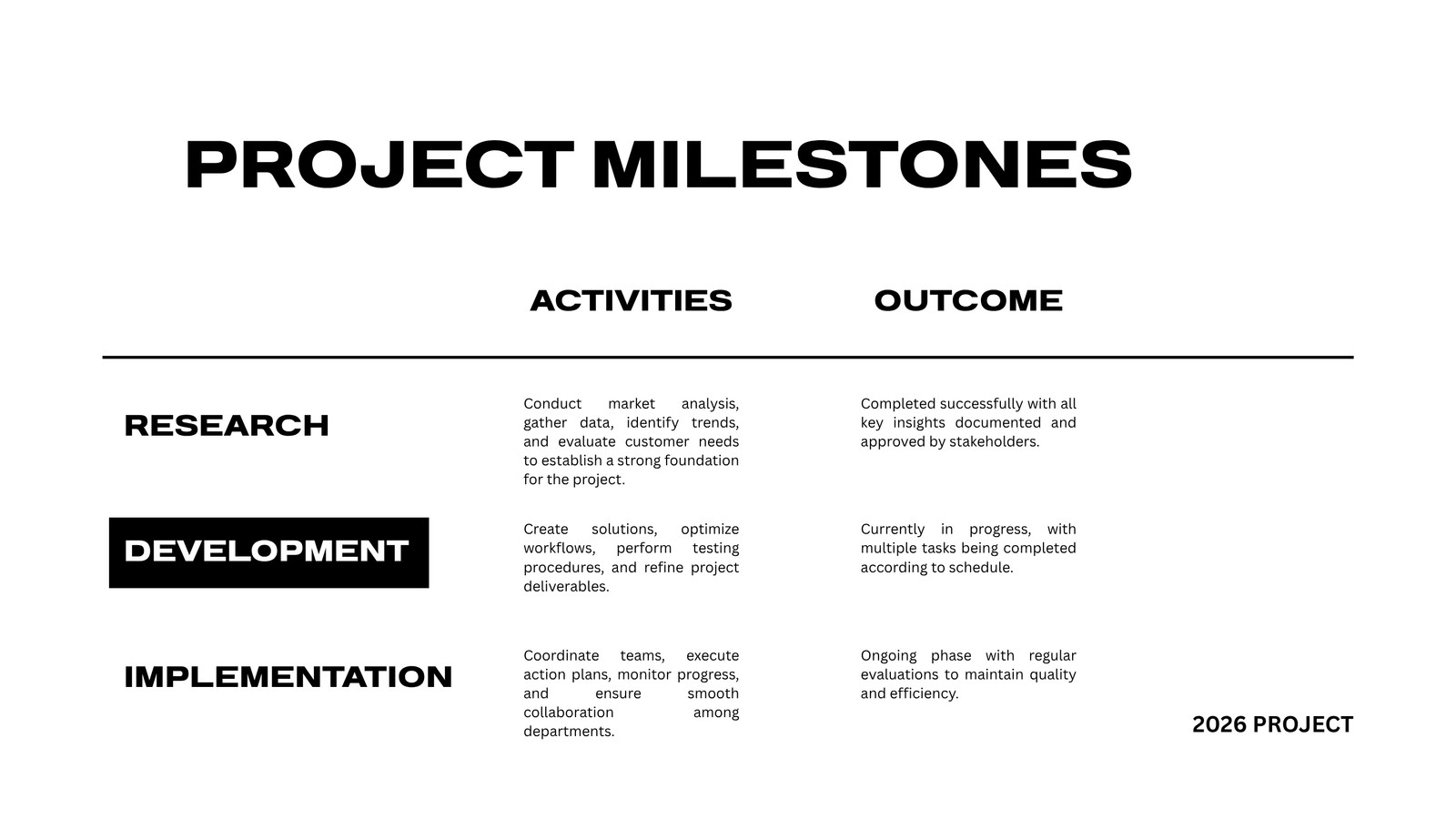 PROJECT MILESTONES

| | ACTIVITIES | OUTCOME |
|---|---|---|
| RESEARCH | Conduct market analysis, gather data, identify trends, and evaluate customer needs to establish a strong foundation for the project. | Completed successfully with all key insights documented and approved by stakeholders. |
| DEVELOPMENT | Create solutions, optimize workflows, perform testing procedures, and refine project deliverables. | Currently in progress, with multiple tasks being completed according to schedule. |
| IMPLEMENTATION | Coordinate teams, execute action plans, monitor progress, and ensure smooth collaboration among departments. | Ongoing phase with regular evaluations to maintain quality and efficiency. |

2026 PROJECT